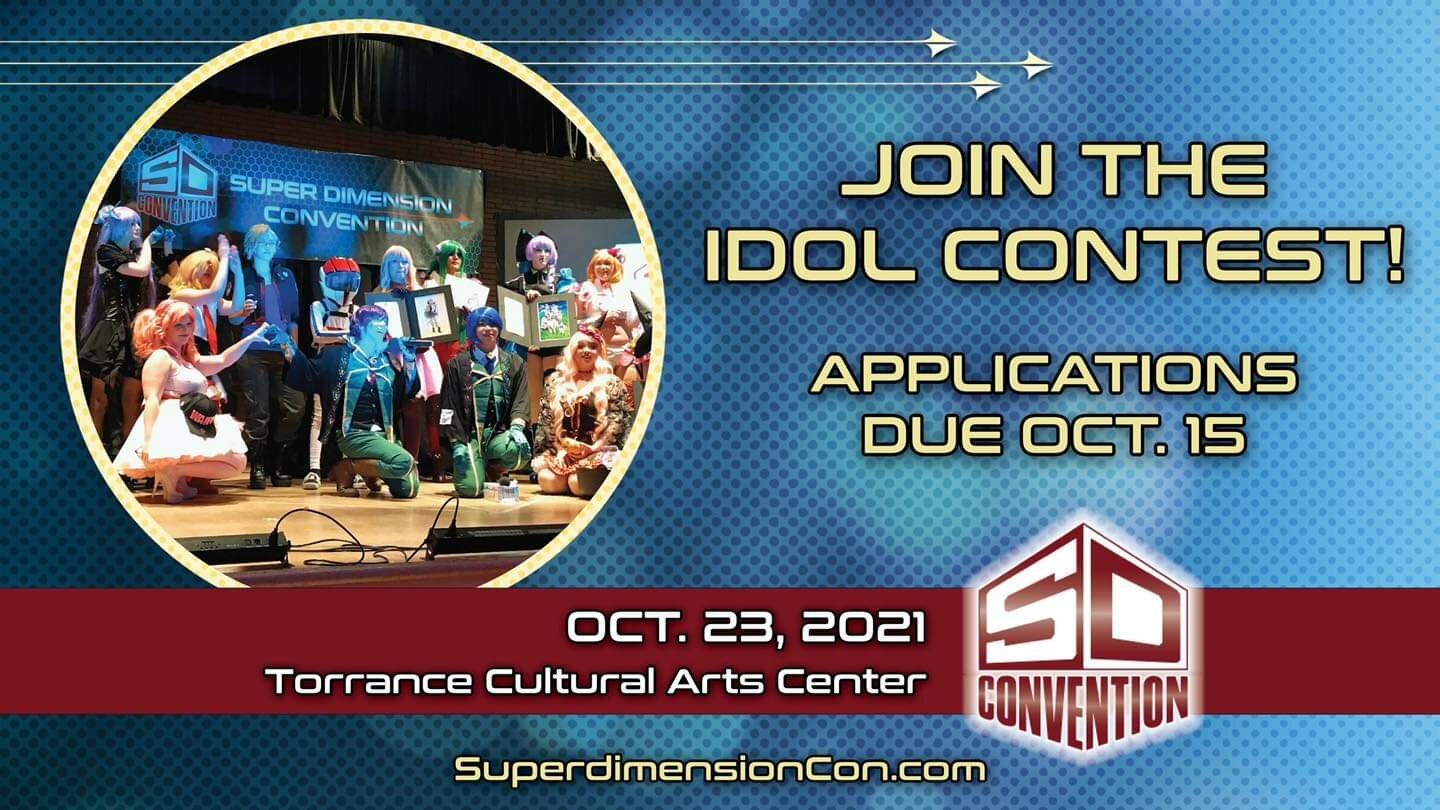 SD CONVENTION
SUPER DIMENSION CONVENTION

JOIN THE IDOL CONTEST!

APPLICATIONS DUE OCT. 15

OCT. 23, 2021
Torrance Cultural Arts Center

SD CONVENTION

SuperdimensionCon.com